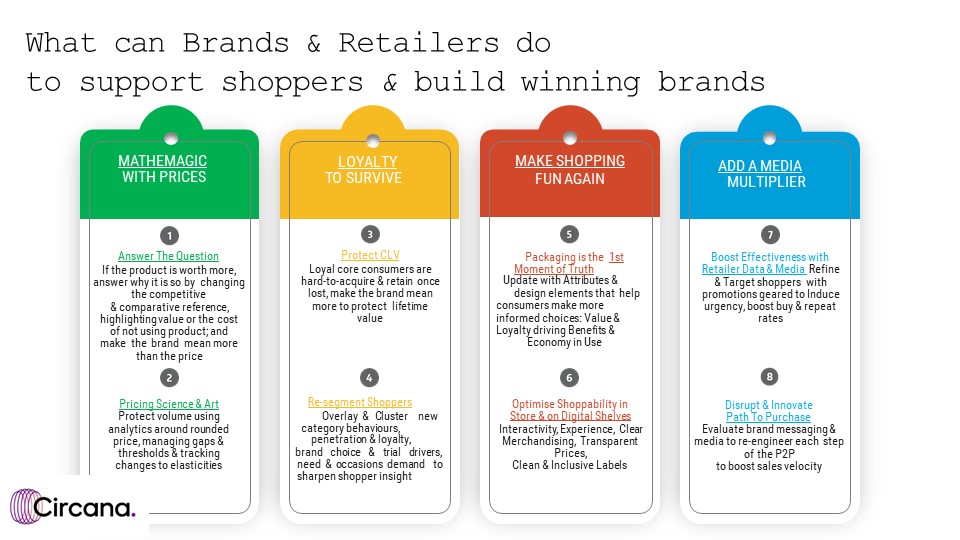 What can Brands & Retailers do to support shoppers & build winning brands

MATHEMAGIC WITH PRICES

1

Answer The Question
If the product is worth more, answer why it is so by changing the competitive & comparative reference, highlighting value or the cost of not using product; and make the brand mean more than the price

2

Pricing Science & Art
Protect volume using analytics around rounded price, managing gaps & thresholds & tracking changes to elasticities

LOYALTY TO SURVIVE

3

Protect CLV
Loyal core consumers are hard-to-acquire & retain once lost, make the brand mean more to protect lifetime value

4

Re-segment Shoppers
Overlay & Cluster new category behaviours, penetration & loyalty, brand choice & trial drivers, need & occasions demand to sharpen shopper insight

MAKE SHOPPING FUN AGAIN

5

Packaging is the 1st Moment of Truth
Update with Attributes & design elements that help consumers make more informed choices: Value & Loyalty driving Benefits & Economy in Use

6

Optimise Shoppability in Store & on Digital Shelves
Interactivity, Experience, Clear Merchandising, Transparent Prices, Clean & Inclusive Labels

ADD A MEDIA MULTIPLIER

7

Boost Effectiveness with Retailer Data & Media Refine & Target shoppers with promotions geared to Induce urgency, boost buy & repeat rates

8

Disrupt & Innovate Path To Purchase
Evaluate brand messaging & media to re-engineer each step of the P2P to boost sales velocity

Circana.